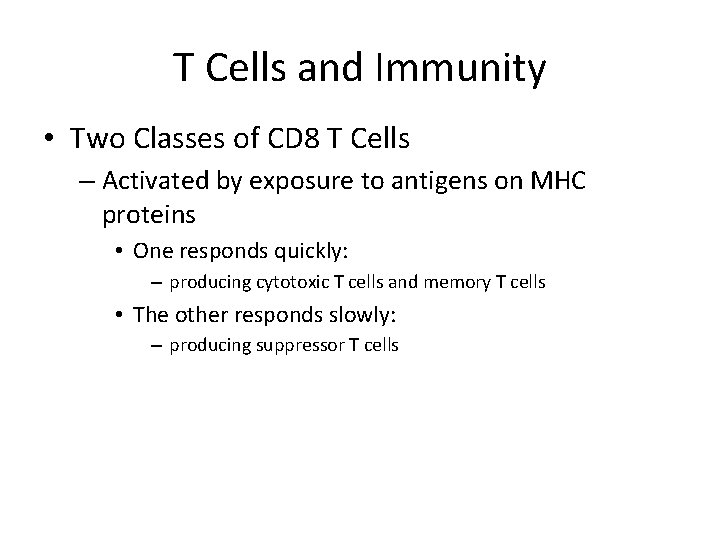 T Cells and Immunity

• Two Classes of CD8 T Cells
– Activated by exposure to antigens on MHC proteins
• One responds quickly:
– producing cytotoxic T cells and memory T cells
• The other responds slowly:
– producing suppressor T cells